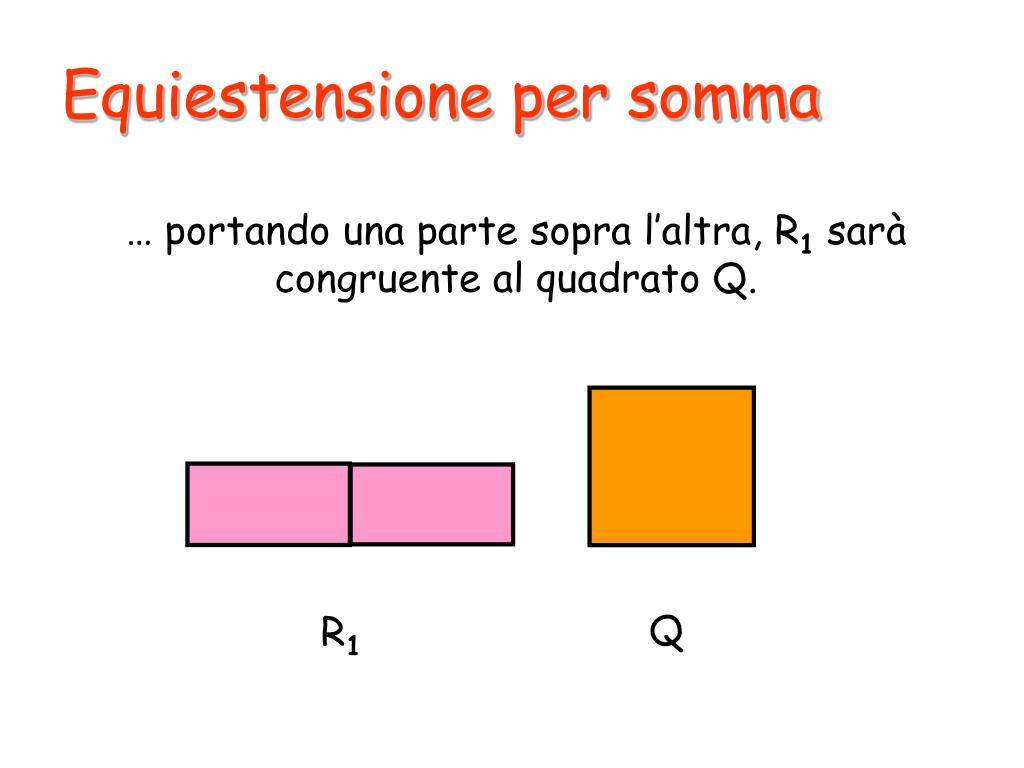 Equiestensione per somma

… portando una parte sopra l’altra, $R_1$ sarà congruente al quadrato Q.

$R_1$

Q